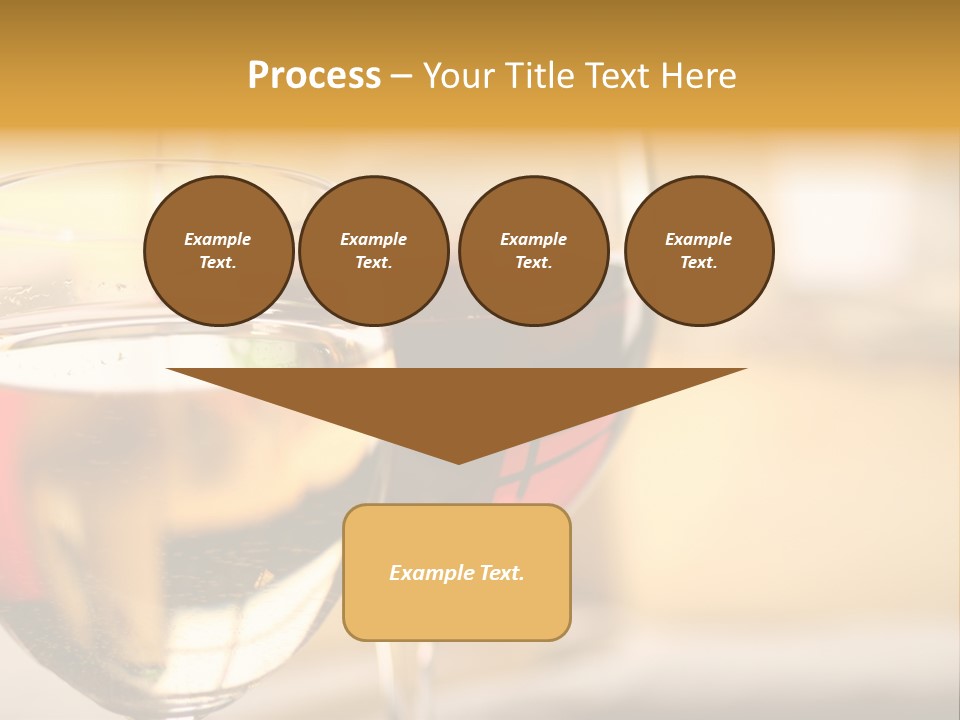 Process – Your Title Text Here

Example Text.

Example Text.

Example Text.

Example Text.

Example Text.